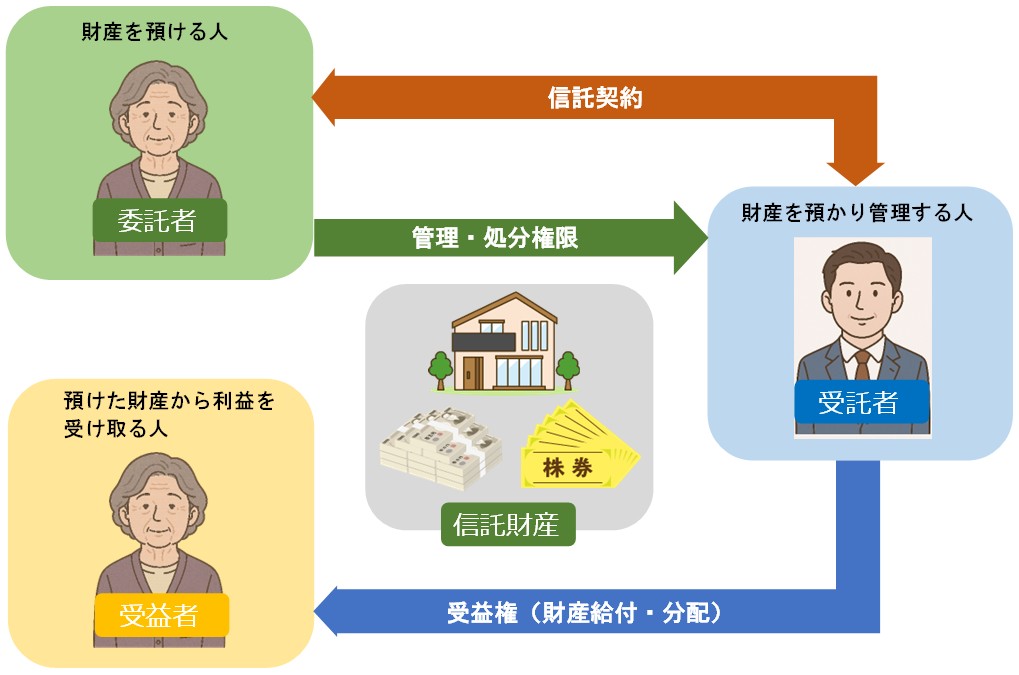 財産を預ける人

委託者

信託契約

管理・処分権限

財産を預かり管理する人

受託者

株券

信託財産

預けた財産から利益を受け取る人

受益者

受益権（財産給付・分配）